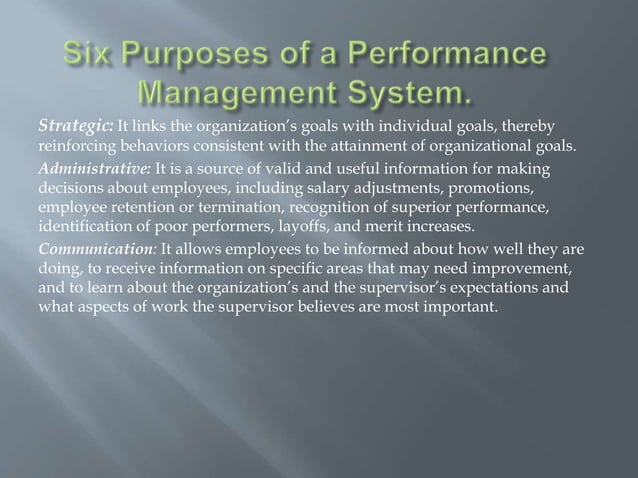 Six Purposes of a Performance Management System.

Strategic: It links the organization's goals with individual goals, thereby reinforcing behaviors consistent with the attainment of organizational goals.

Administrative: It is a source of valid and useful information for making decisions about employees, including salary adjustments, promotions, employee retention or termination, recognition of superior performance, identification of poor performers, layoffs, and merit increases.

Communication: It allows employees to be informed about how well they are doing, to receive information on specific areas that may need improvement, and to learn about the organization's and the supervisor's expectations and what aspects of work the supervisor believes are most important.